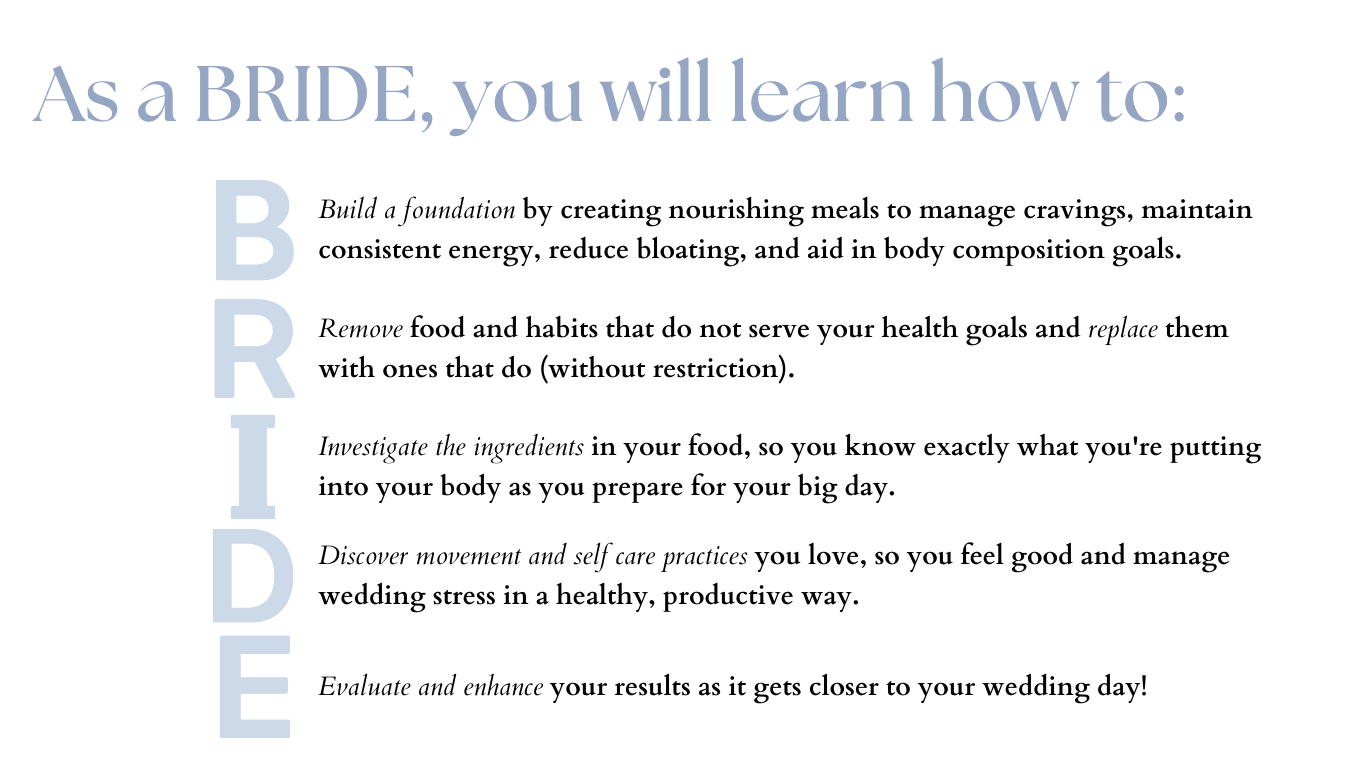 As a BRIDE, you will learn how to:

B Build a foundation by creating nourishing meals to manage cravings, maintain consistent energy, reduce bloating, and aid in body composition goals.

R Remove food and habits that do not serve your health goals and replace them with ones that do (without restriction).

I Investigate the ingredients in your food, so you know exactly what you're putting into your body as you prepare for your big day.

D Discover movement and self care practices you love, so you feel good and manage wedding stress in a healthy, productive way.

E Evaluate and enhance your results as it gets closer to your wedding day!